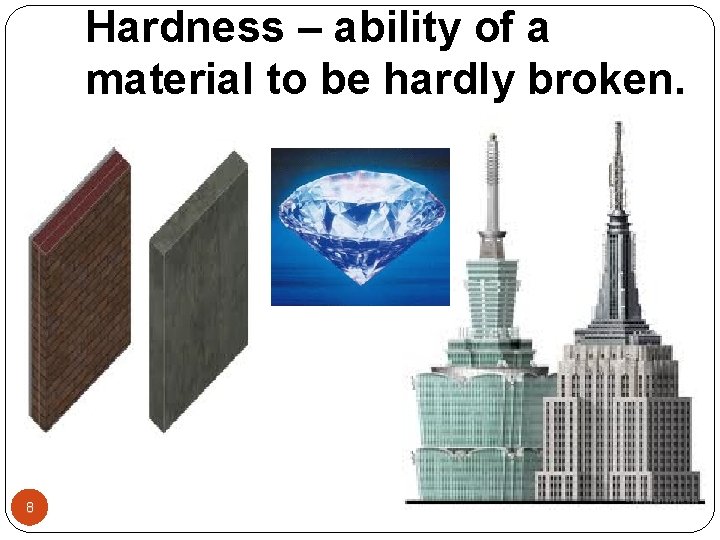 Hardness – ability of a material to be hardly broken.

8